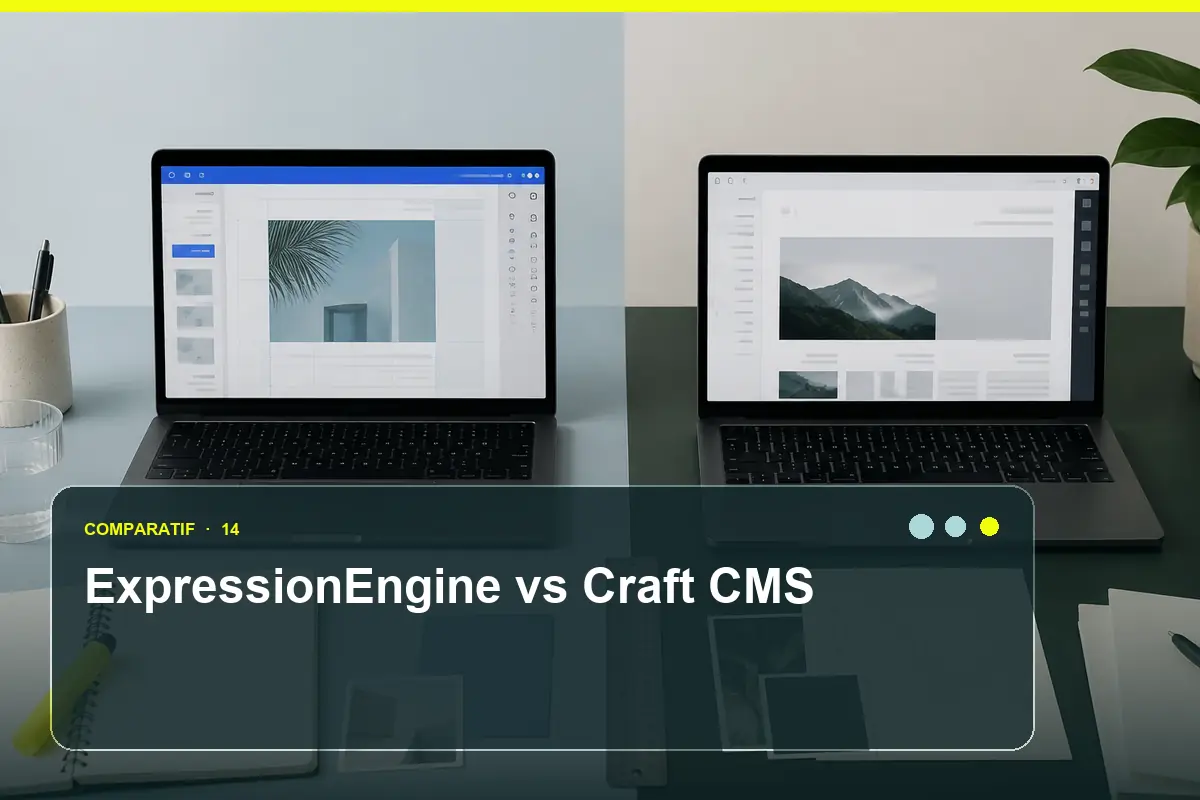 COMPARATIF · 14

ExpressionEngine vs Craft CMS